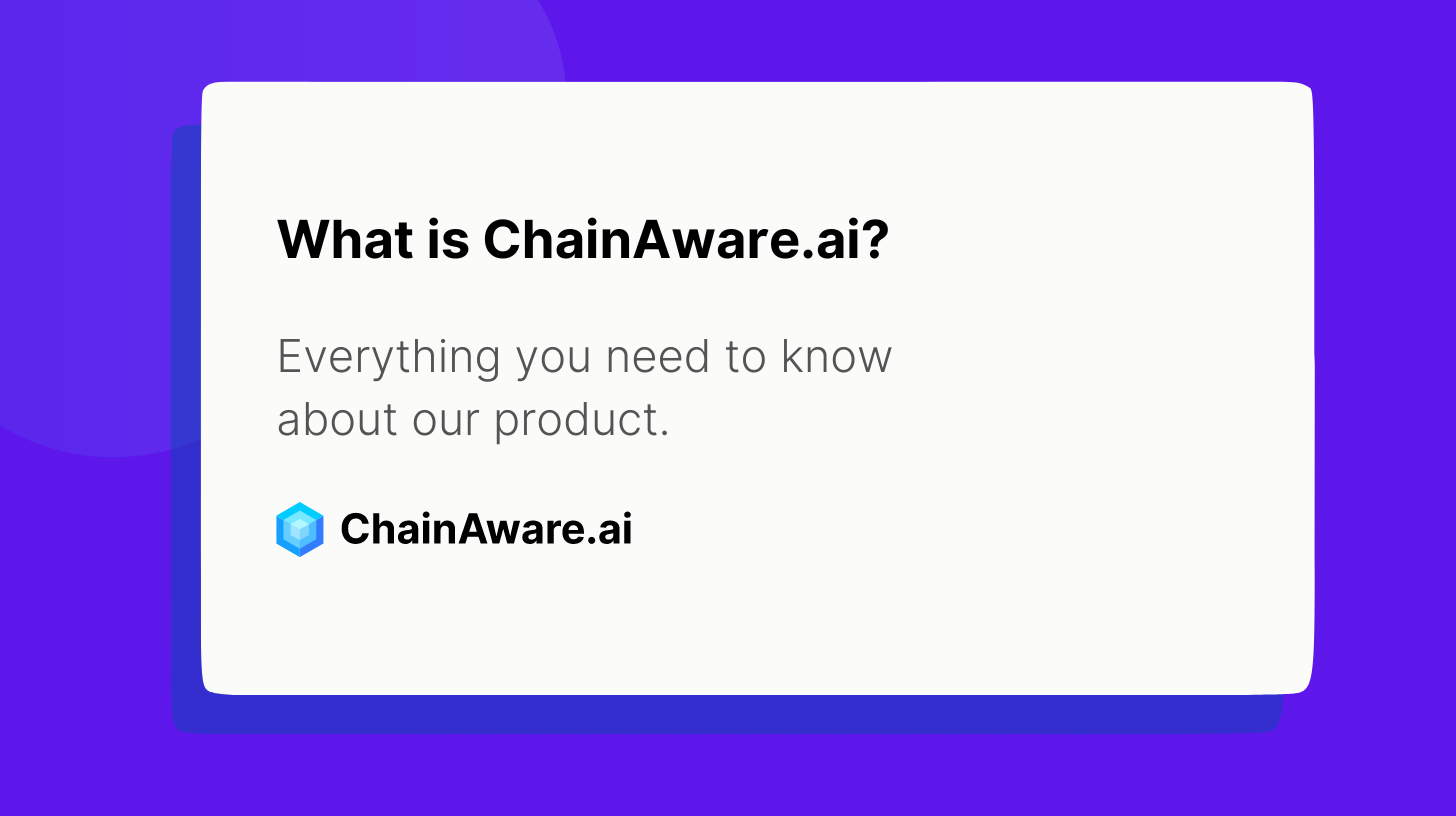 What is ChainAware.ai?

Everything you need to know about our product.

ChainAware.ai